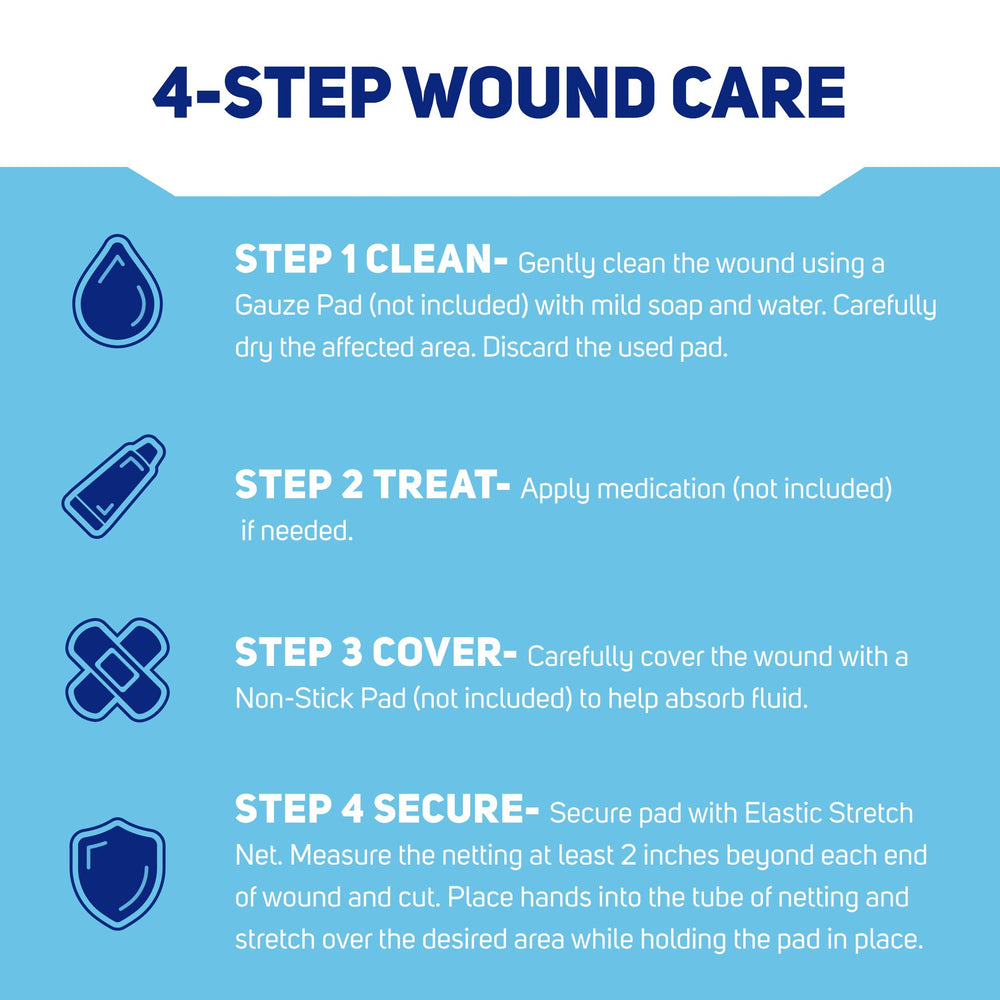 4-STEP WOUND CARE

STEP 1 CLEAN- Gently clean the wound using a Gauze Pad (not included) with mild soap and water. Carefully dry the affected area. Discard the used pad.

STEP 2 TREAT- Apply medication (not included) if needed.

STEP 3 COVER- Carefully cover the wound with a Non-Stick Pad (not included) to help absorb fluid.

STEP 4 SECURE- Secure pad with Elastic Stretch Net. Measure the netting at least 2 inches beyond each end of wound and cut. Place hands into the tube of netting and stretch over the desired area while holding the pad in place.